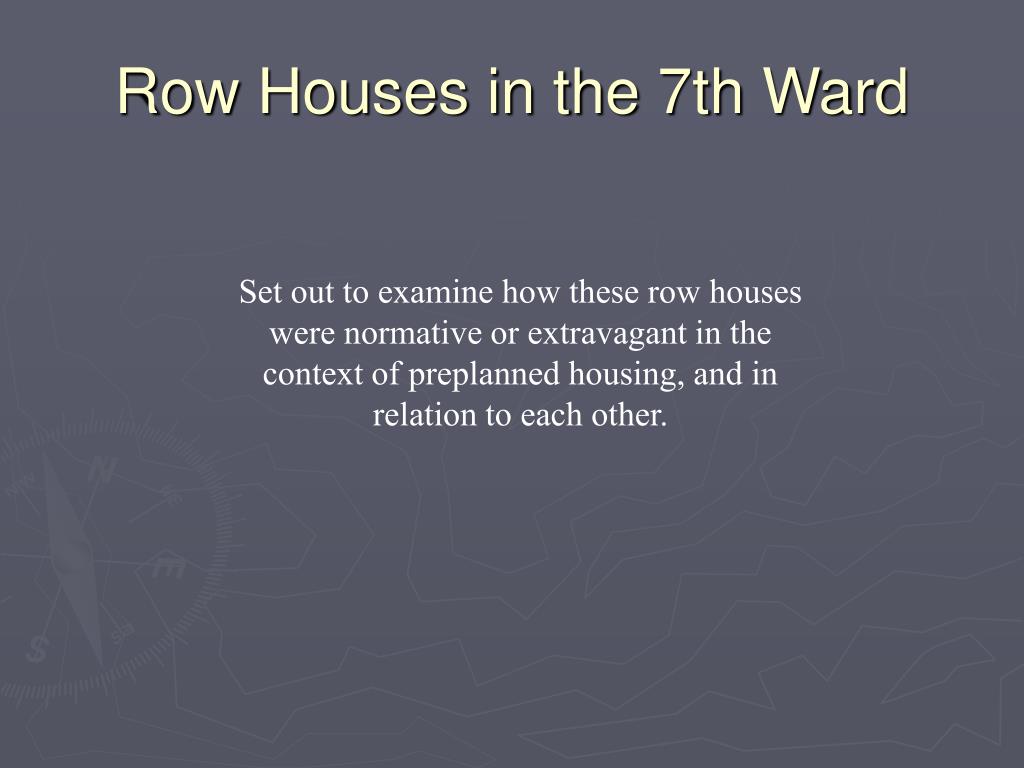 Row Houses in the 7th Ward

Set out to examine how these row houses were normative or extravagant in the context of preplanned housing, and in relation to each other.